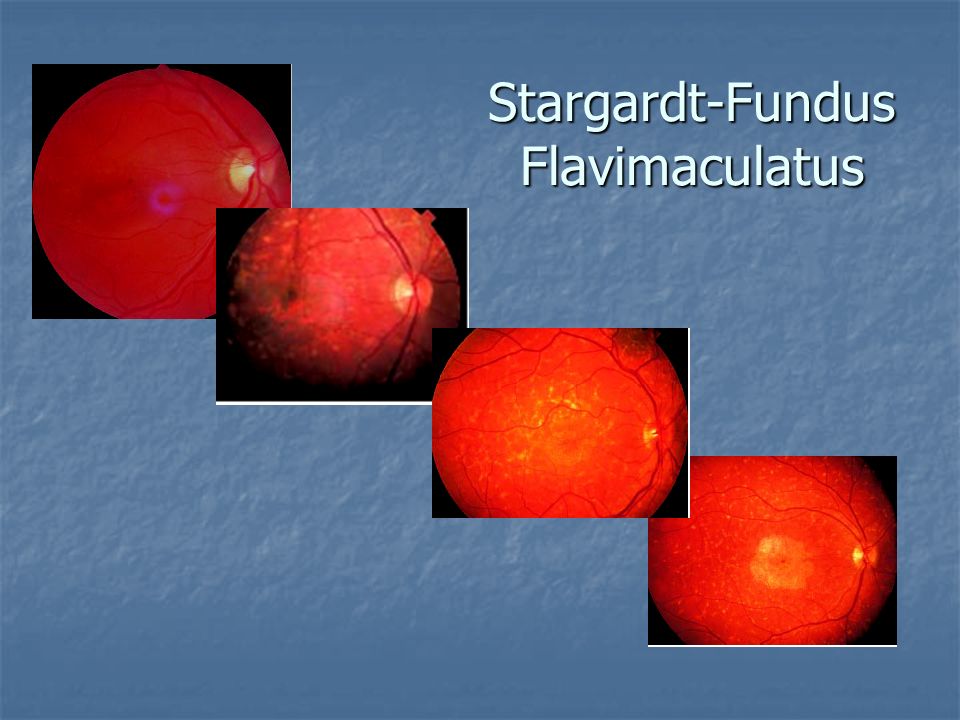 Stargardt-Fundus Flavimaculatus